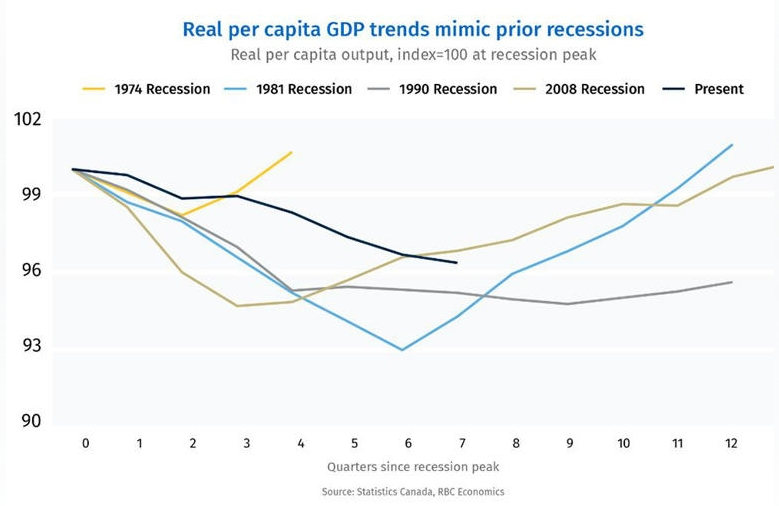 Real per capita GDP trends mimic prior recessions

Real per capita output, index=100 at recession peak

1974 Recession 1981 Recession 1990 Recession 2008 Recession Present

102
99
96
93
90

0 1 2 3 4 5 6 7 8 9 10 11 12

Quarters since recession peak

Source: Statistics Canada, RBC Economics